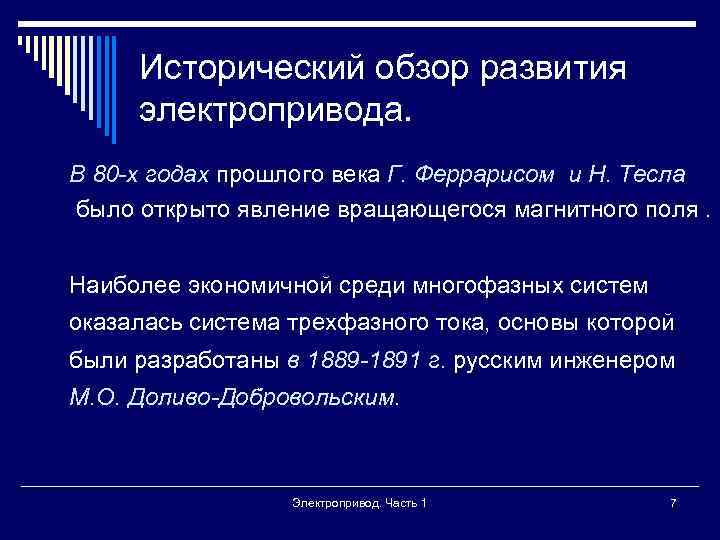 Исторический обзор развития электропривода.

В 80-х годах прошлого века Г. Феррарисом и Н. Тесла было открыто явление вращающегося магнитного поля .

Наиболее экономичной среди многофазных систем оказалась система трехфазного тока, основы которой были разработаны в 1889-1891 г. русским инженером М.О. Доливо-Добровольским.

Электропривод. Часть 1

7